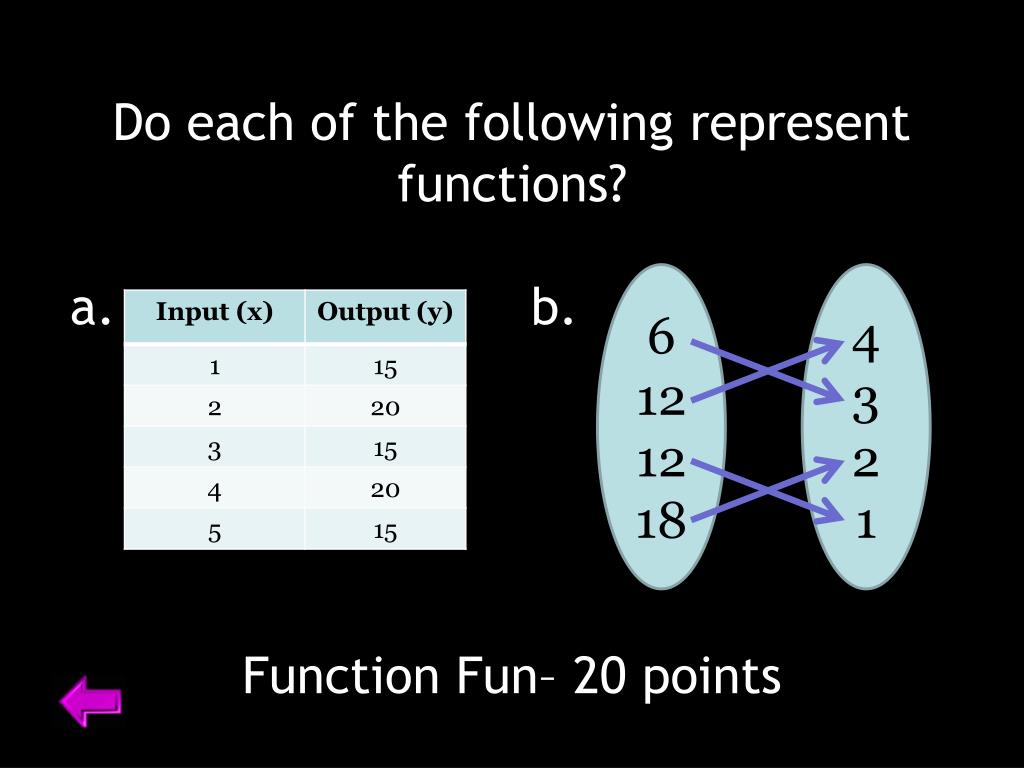 Do each of the following represent functions?

a.

| Input (x) | Output (y) |
|---|---|
| 1 | 15 |
| 2 | 20 |
| 3 | 15 |
| 4 | 20 |
| 5 | 15 |

b.

6
12
12
18

4
3
2
1

Function Fun– 20 points